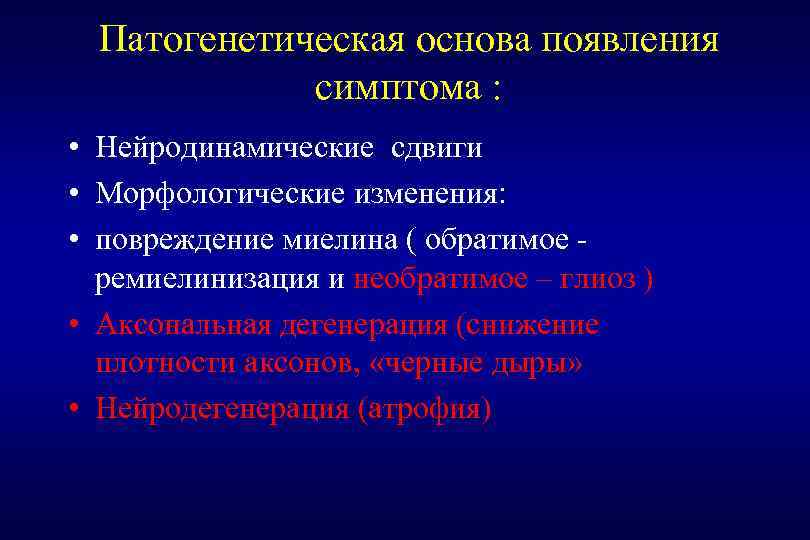 Патогенетическая основа появления симптома :

• Нейродинамические сдвиги
• Морфологические изменения:
• повреждение миелина ( обратимое - ремиелинизация и необратимое – глиоз )
• Аксональная дегенерация (снижение плотности аксонов, «черные дыры»
• Нейродегенерация (атрофия)